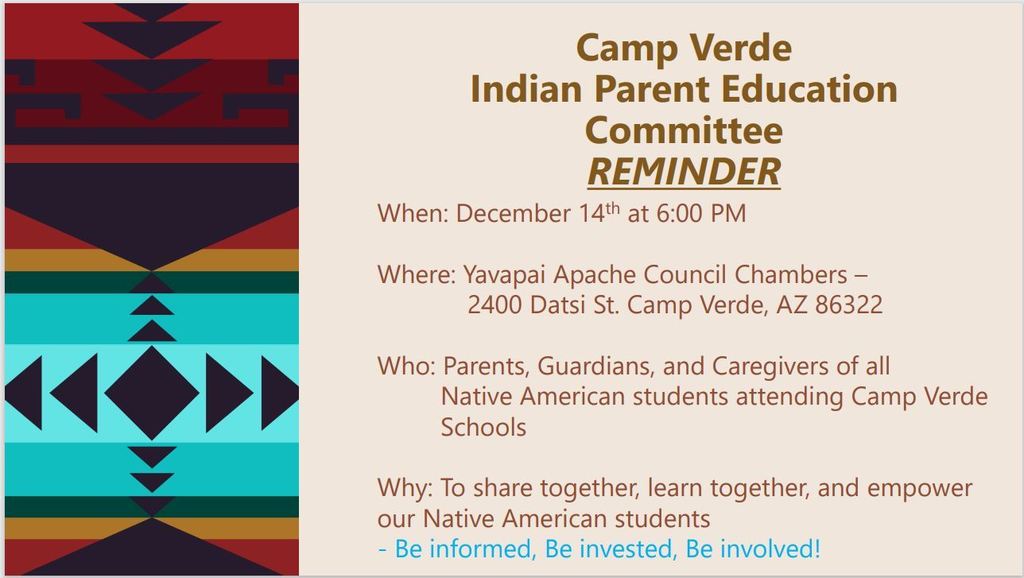 Camp Verde
Indian Parent Education Committee
REMINDER

When: December 14$^{th}$ at 6:00 PM

Where: Yavapai Apache Council Chambers – 2400 Datsi St. Camp Verde, AZ 86322

Who: Parents, Guardians, and Caregivers of all Native American students attending Camp Verde Schools

Why: To share together, learn together, and empower our Native American students
- Be informed, Be invested, Be involved!